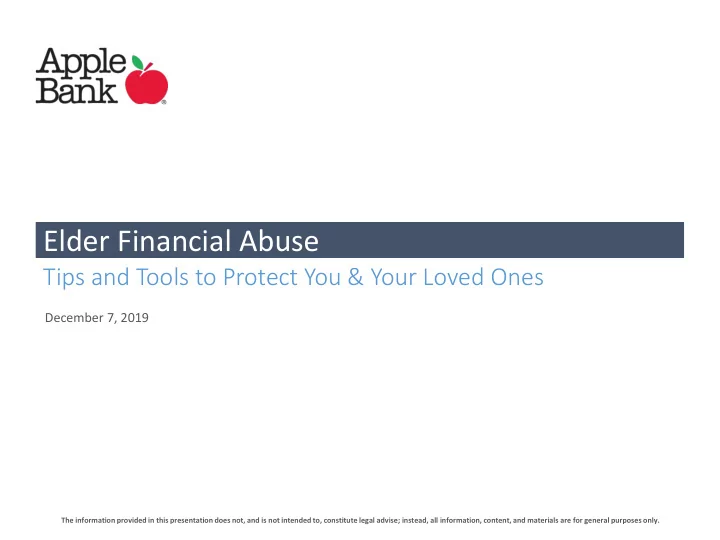 Apple Bank®

Elder Financial Abuse

Tips and Tools to Protect You & Your Loved Ones

December 7, 2019

The information provided in this presentation does not, and is not intended to, constitute legal advise; instead, all information, content, and materials are for general purposes only.